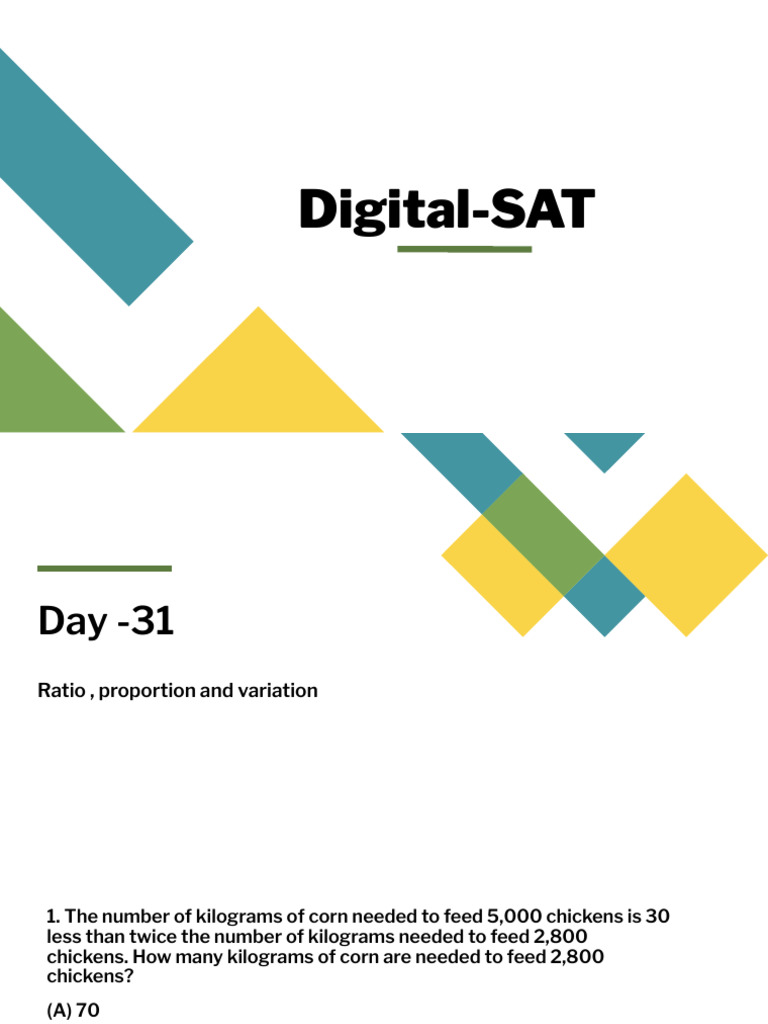 Digital-SAT

Day -31

Ratio , proportion and variation

1. The number of kilograms of corn needed to feed 5,000 chickens is 30 less than twice the number of kilograms needed to feed 2,800 chickens. How many kilograms of corn are needed to feed 2,800 chickens?

(A) 70